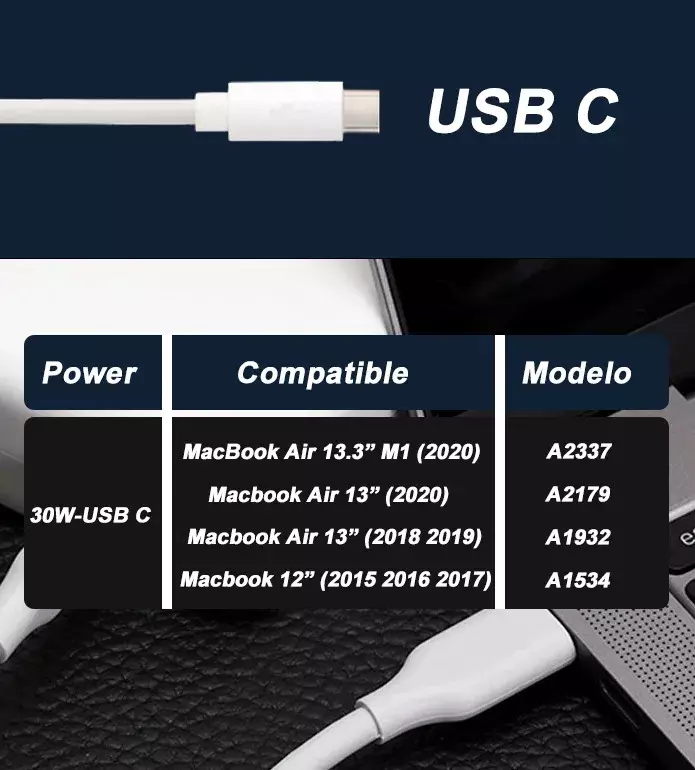 USB C

| Power | Compatible | Modelo |
|---|---|---|
| 30W-USB C | MacBook Air 13.3” M1 (2020) | A2337 |
| | Macbook Air 13” (2020) | A2179 |
| | Macbook Air 13” (2018 2019) | A1932 |
| | Macbook 12” (2015 2016 2017) | A1534 |